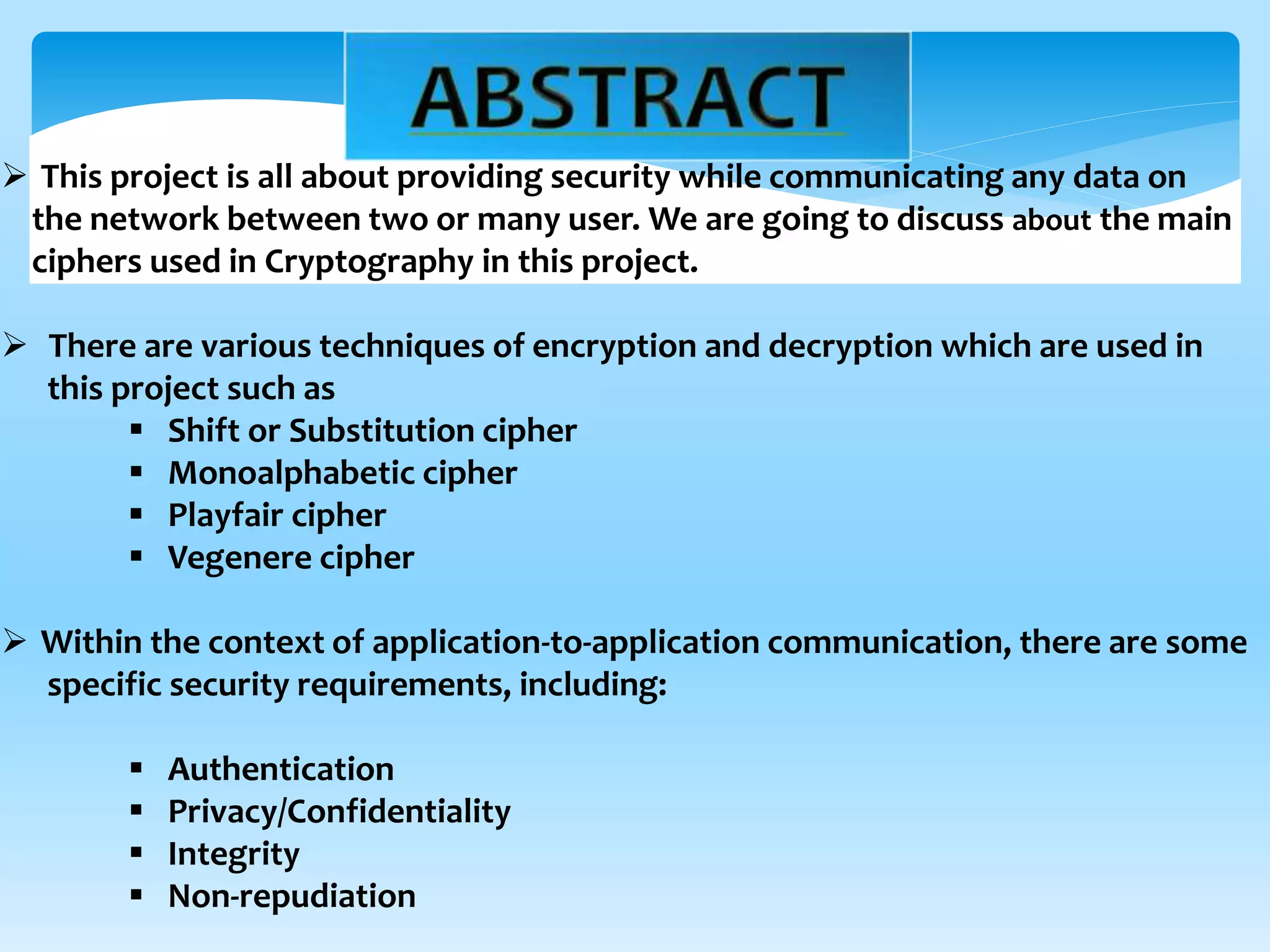 ABSTRACT

➢ This project is all about providing security while communicating any data on the network between two or many user. We are going to discuss about the main ciphers used in Cryptography in this project.

➢ There are various techniques of encryption and decryption which are used in this project such as

▪ Shift or Substitution cipher
▪ Monoalphabetic cipher
▪ Playfair cipher
▪ Vegenere cipher

➢ Within the context of application-to-application communication, there are some specific security requirements, including:

▪ Authentication
▪ Privacy/Confidentiality
▪ Integrity
▪ Non-repudiation